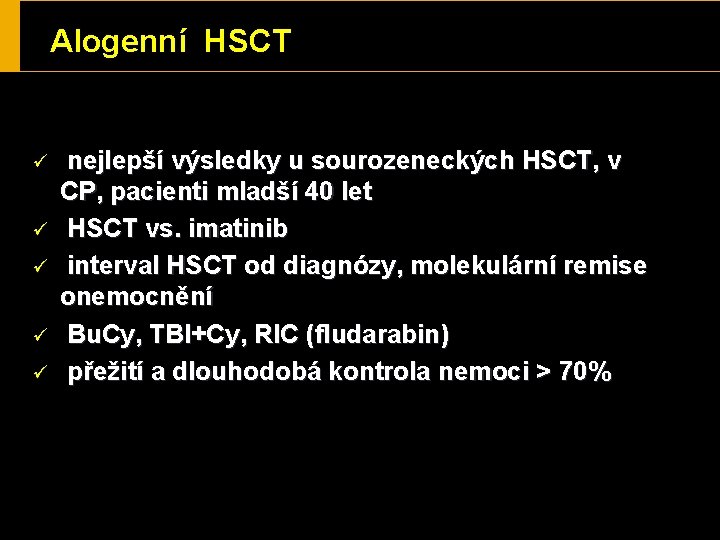 Alogenní HSCT

✓ nejlepší výsledky u sourozeneckých HSCT, v CP, pacienti mladší 40 let
✓ HSCT vs. imatinib
✓ interval HSCT od diagnózy, molekulární remise onemocnění
✓ BuCy, TBI+Cy, RIC (fludarabin)
✓ přežití a dlouhodobá kontrola nemoci > 70%